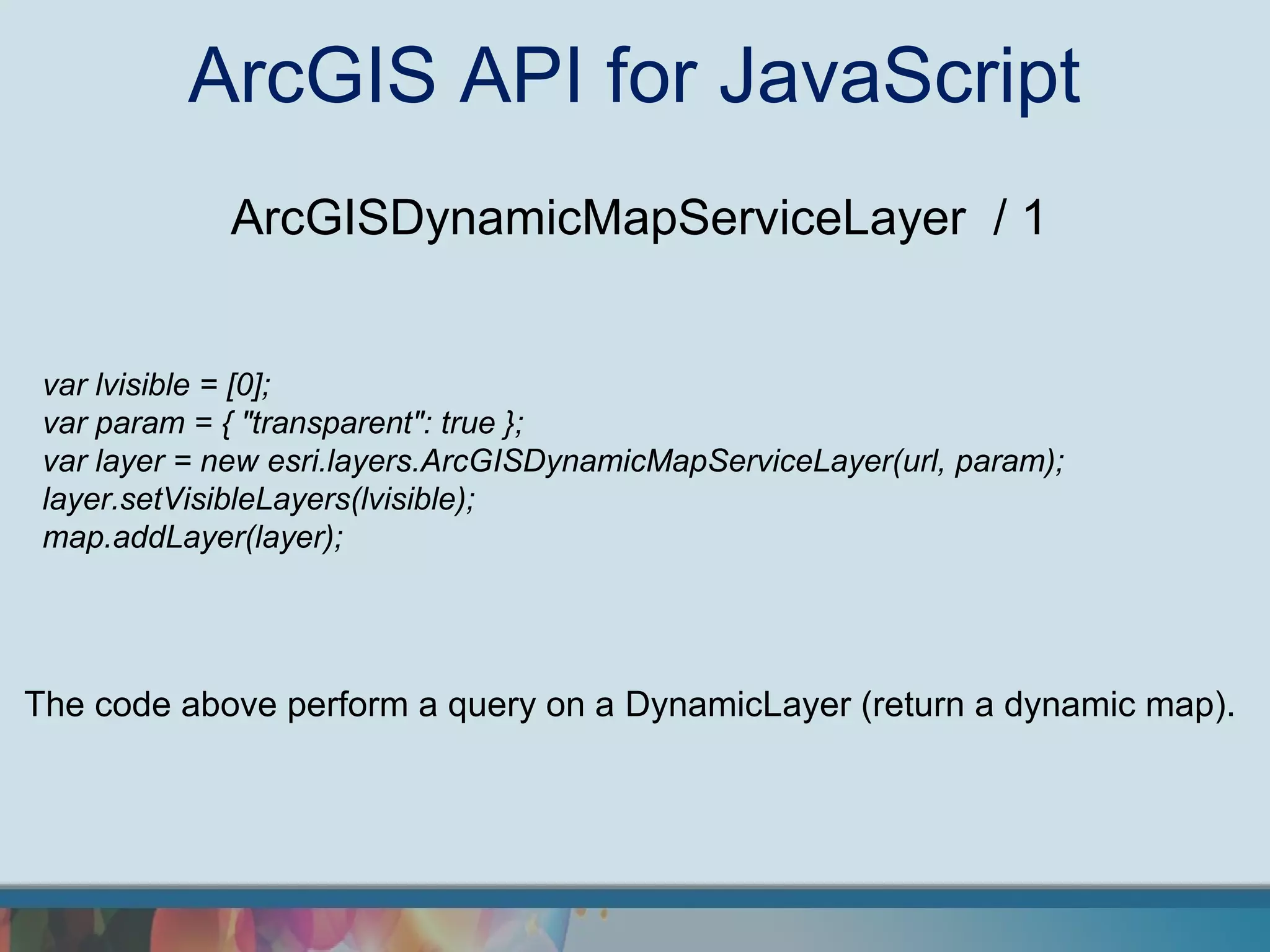 ArcGIS API for JavaScript

ArcGISDynamicMapServiceLayer / 1

var lvisible = [0];
var param = { "transparent": true };
var layer = new esri.layers.ArcGISDynamicMapServiceLayer(url, param);
layer.setVisibleLayers(lvisible);
map.addLayer(layer);

The code above perform a query on a DynamicLayer (return a dynamic map).